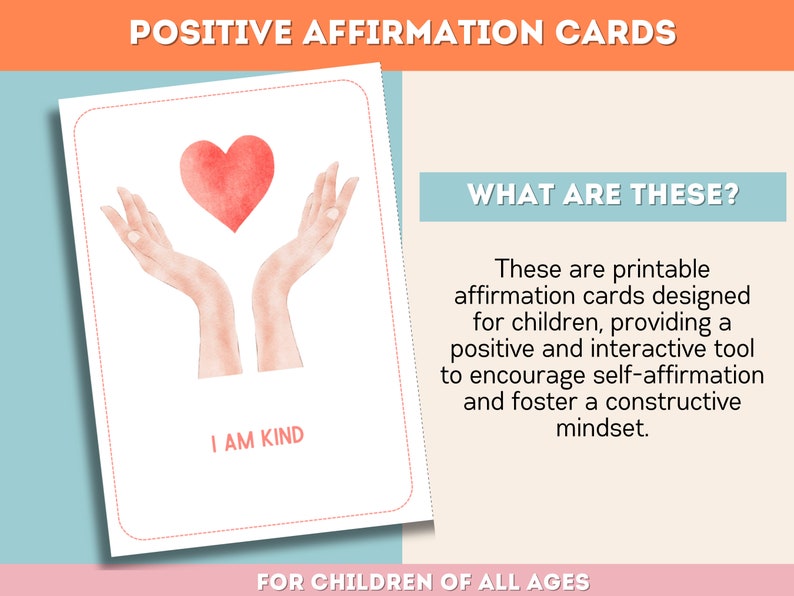 POSITIVE AFFIRMATION CARDS

I AM KIND

WHAT ARE THESE?

These are printable affirmation cards designed for children, providing a positive and interactive tool to encourage self-affirmation and foster a constructive mindset.

FOR CHILDREN OF ALL AGES